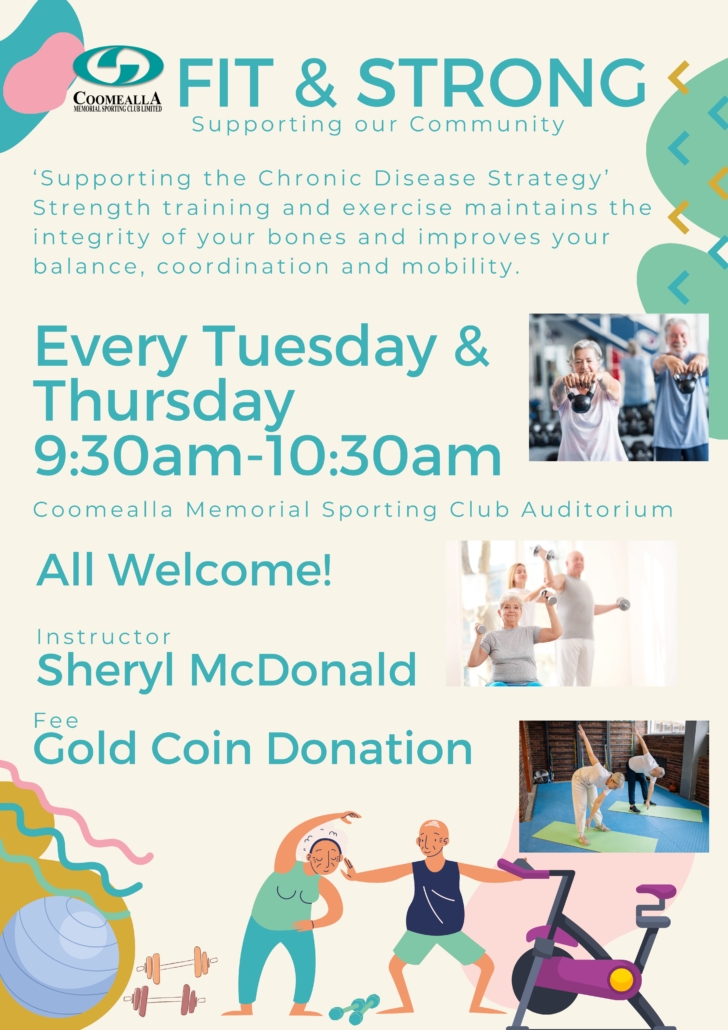 COOMEALLA
MEMORIAL SPORTING CLUB LIMITED

FIT & STRONG
Supporting our Community

'Supporting the Chronic Disease Strategy'
Strength training and exercise maintains the integrity of your bones and improves your balance, coordination and mobility.

Every Tuesday & Thursday
9:30am-10:30am

Coomealla Memorial Sporting Club Auditorium

All Welcome!

Instructor
Sheryl McDonald

Fee
Gold Coin Donation